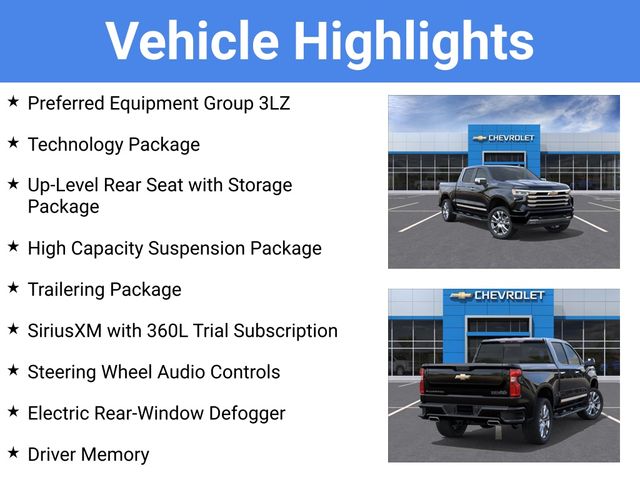 Vehicle Highlights

★ Preferred Equipment Group 3LZ

★ Technology Package

★ Up-Level Rear Seat with Storage Package

★ High Capacity Suspension Package

★ Trailering Package

★ SiriusXM with 360L Trial Subscription

★ Steering Wheel Audio Controls

★ Electric Rear-Window Defogger

★ Driver Memory

CHEVROLET

CHEVROLET